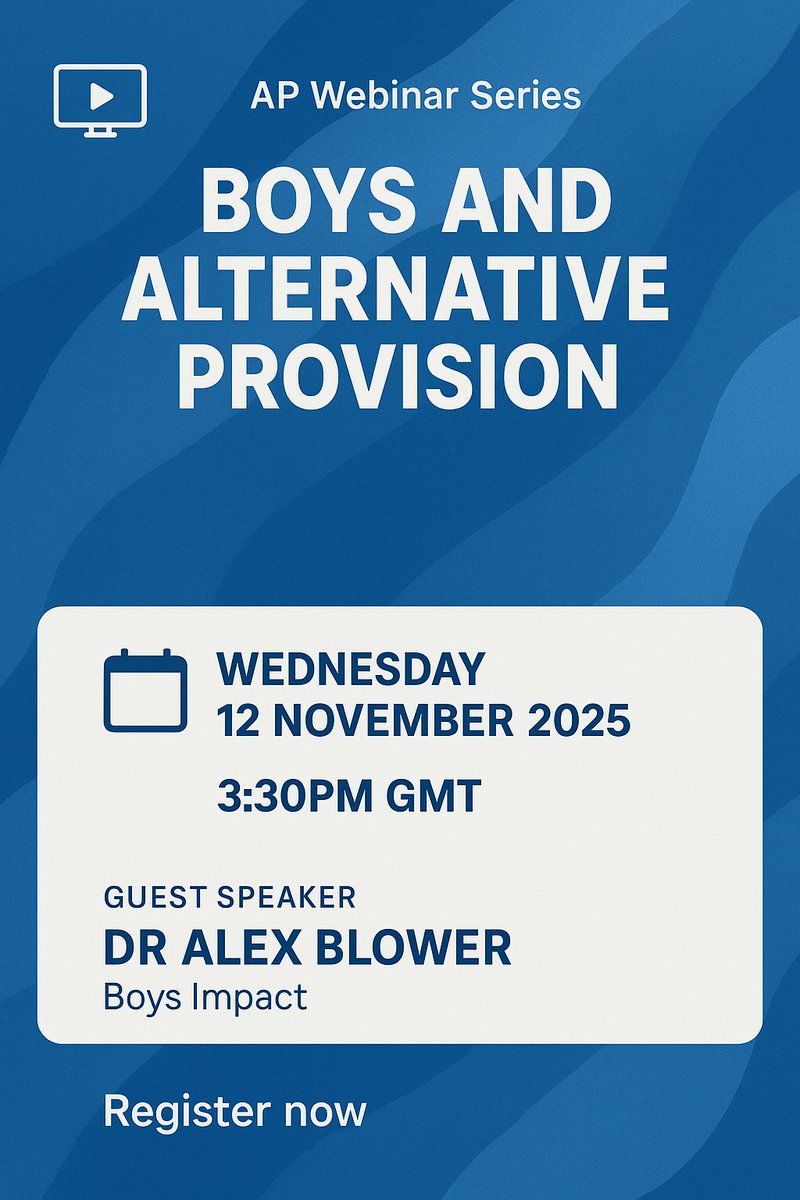 AP Webinar Series

BOYS AND ALTERNATIVE PROVISION

WEDNESDAY
12 NOVEMBER 2025

3:30PM GMT

GUEST SPEAKER
DR ALEX BLOWER
Boys Impact

Register now